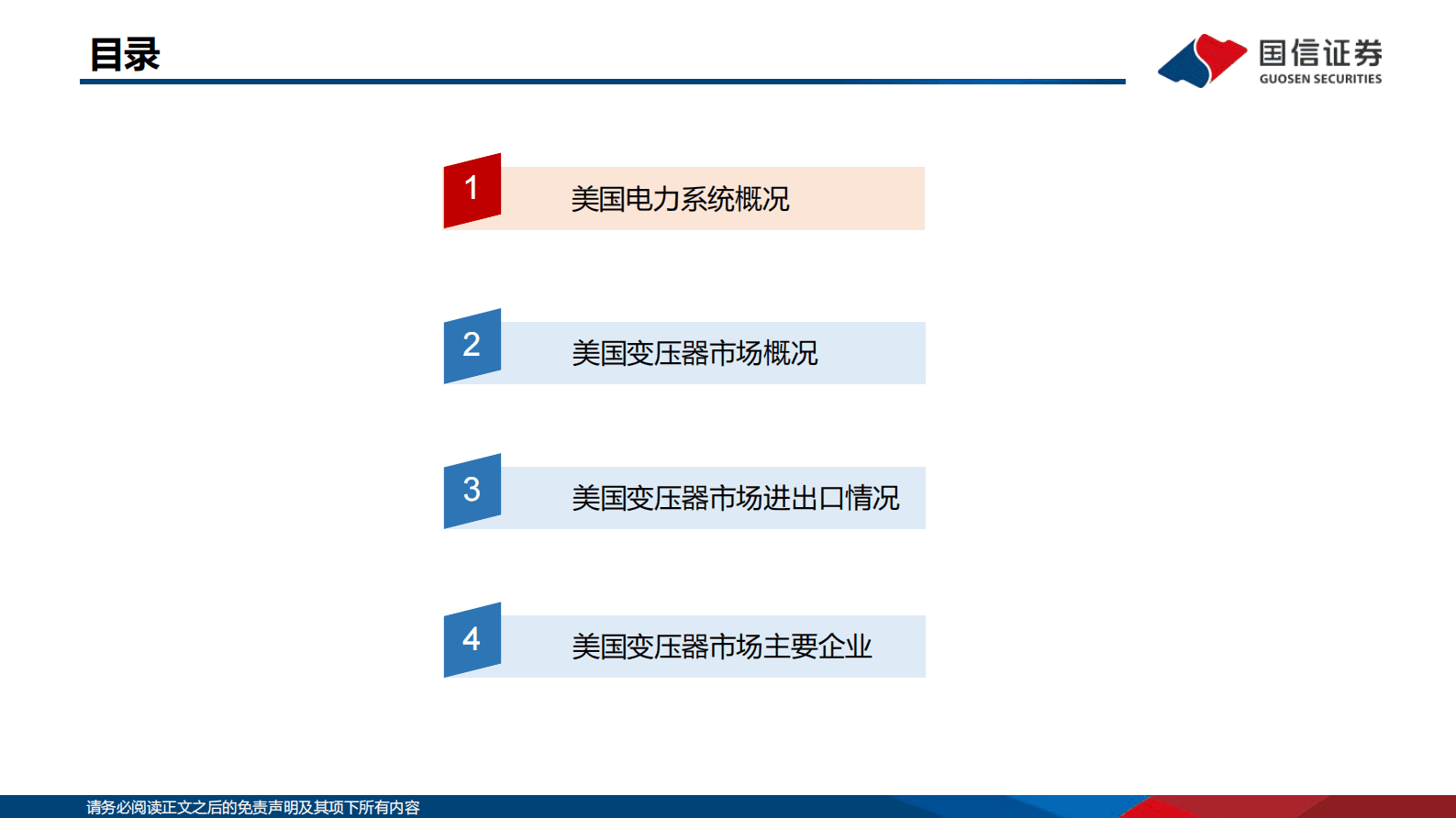 目录

国信证券
GUOSEN SECURITIES

1 美国电力系统概况

2 美国变压器市场概况

3 美国变压器市场进出口情况

4 美国变压器市场主要企业

请务必阅读正文之后的免责声明及其项下所有内容